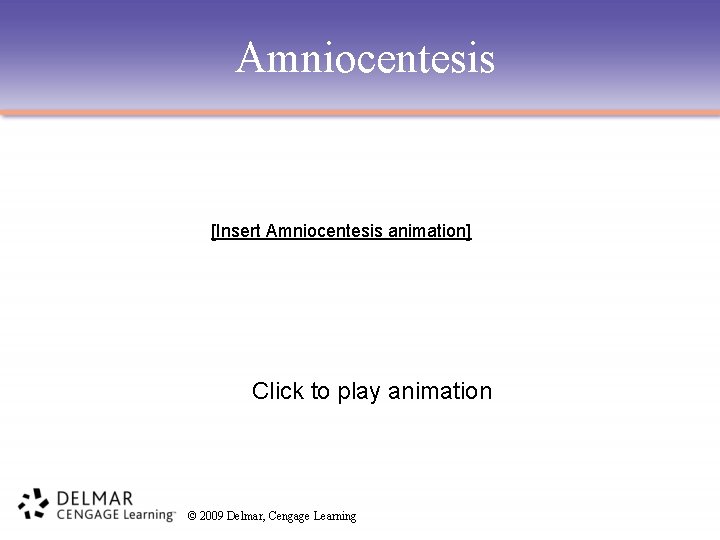 Amniocentesis

[Insert Amniocentesis animation]

Click to play animation

DELMAR
CENGAGE Learning™

© 2009 Delmar, Cengage Learning